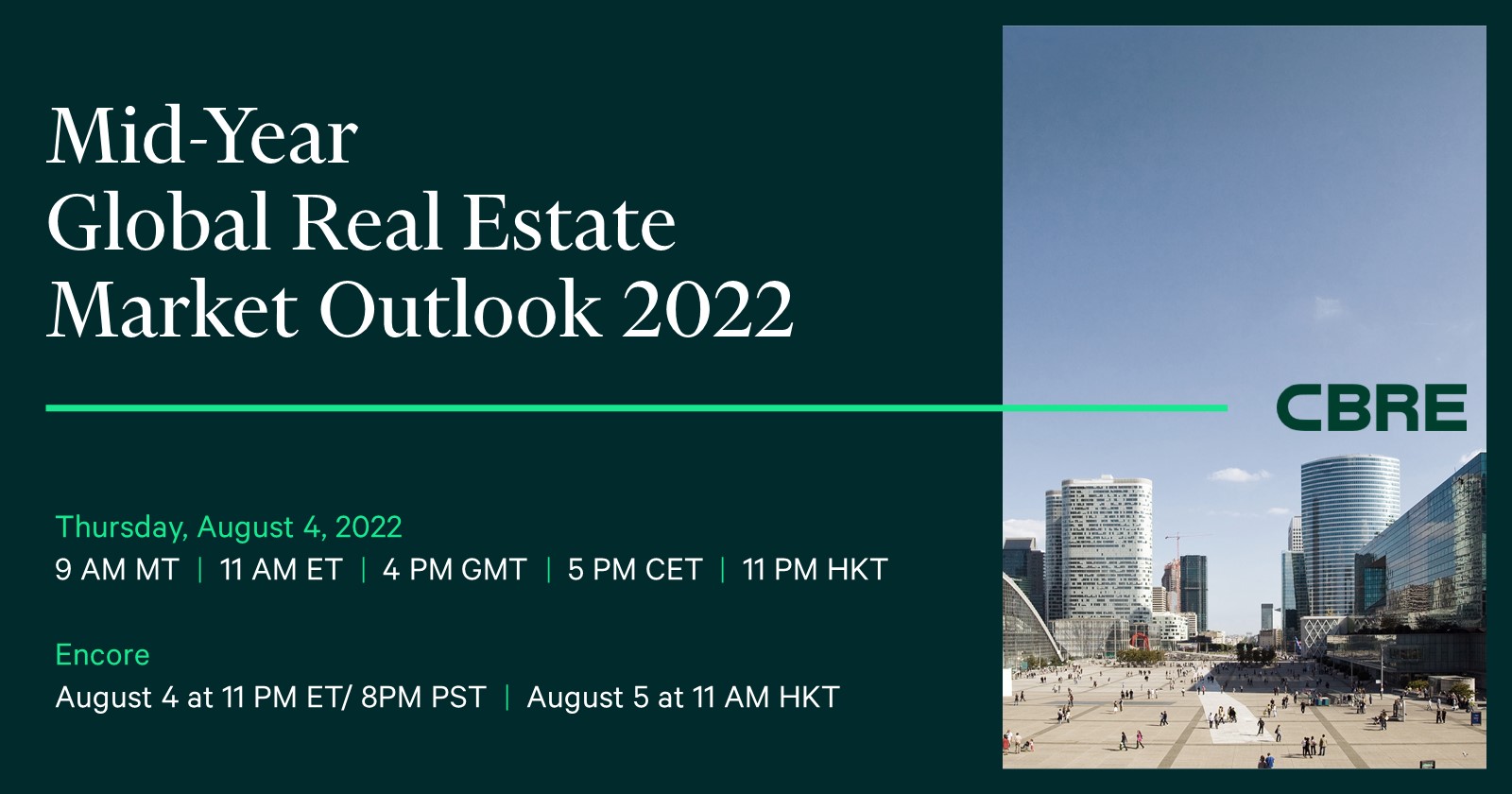 Mid-Year
Global Real Estate
Market Outlook 2022

CBRE

Thursday, August 4, 2022
9 AM MT | 11 AM ET | 4 PM GMT | 5 PM CET | 11 PM HKT

Encore
August 4 at 11 PM ET/ 8PM PST | August 5 at 11 AM HKT